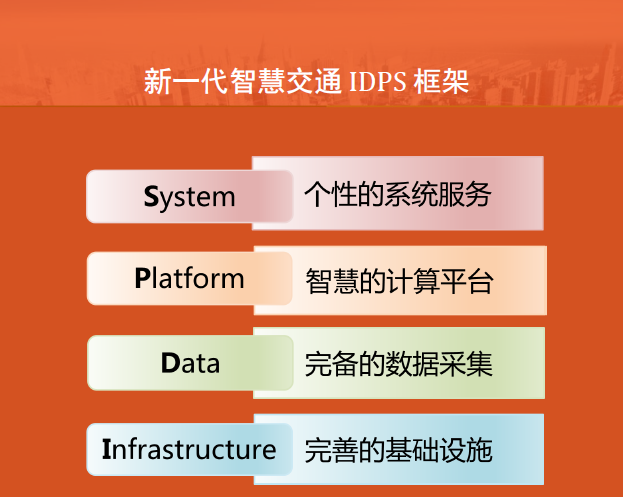 新一代智慧交通 IDPS 框架

System 个性的系统服务

Platform 智慧的计算平台

Data 完备的数据采集

Infrastructure 完善的基础设施